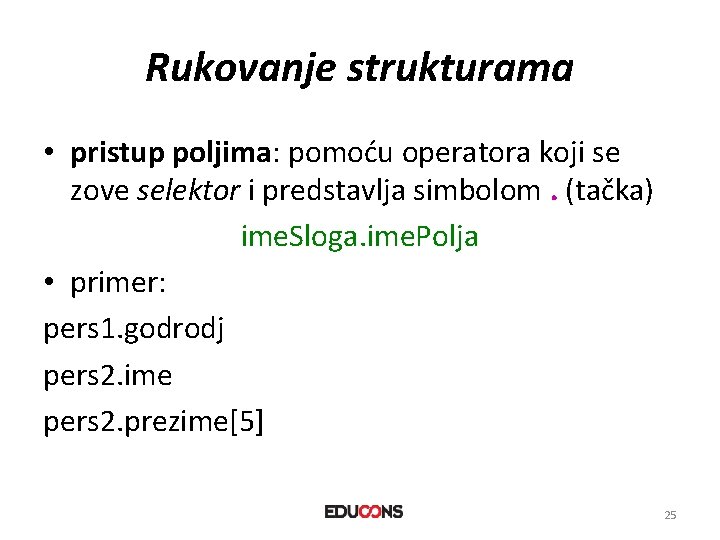 Rukovanje strukturama

• pristup poljima: pomoću operatora koji se zove selektor i predstavlja simbolom . (tačka)

imeSloga.imePolja

• primer:

pers1.godrodj

pers2.ime

pers2.prezime[5]

EDUCONS

25